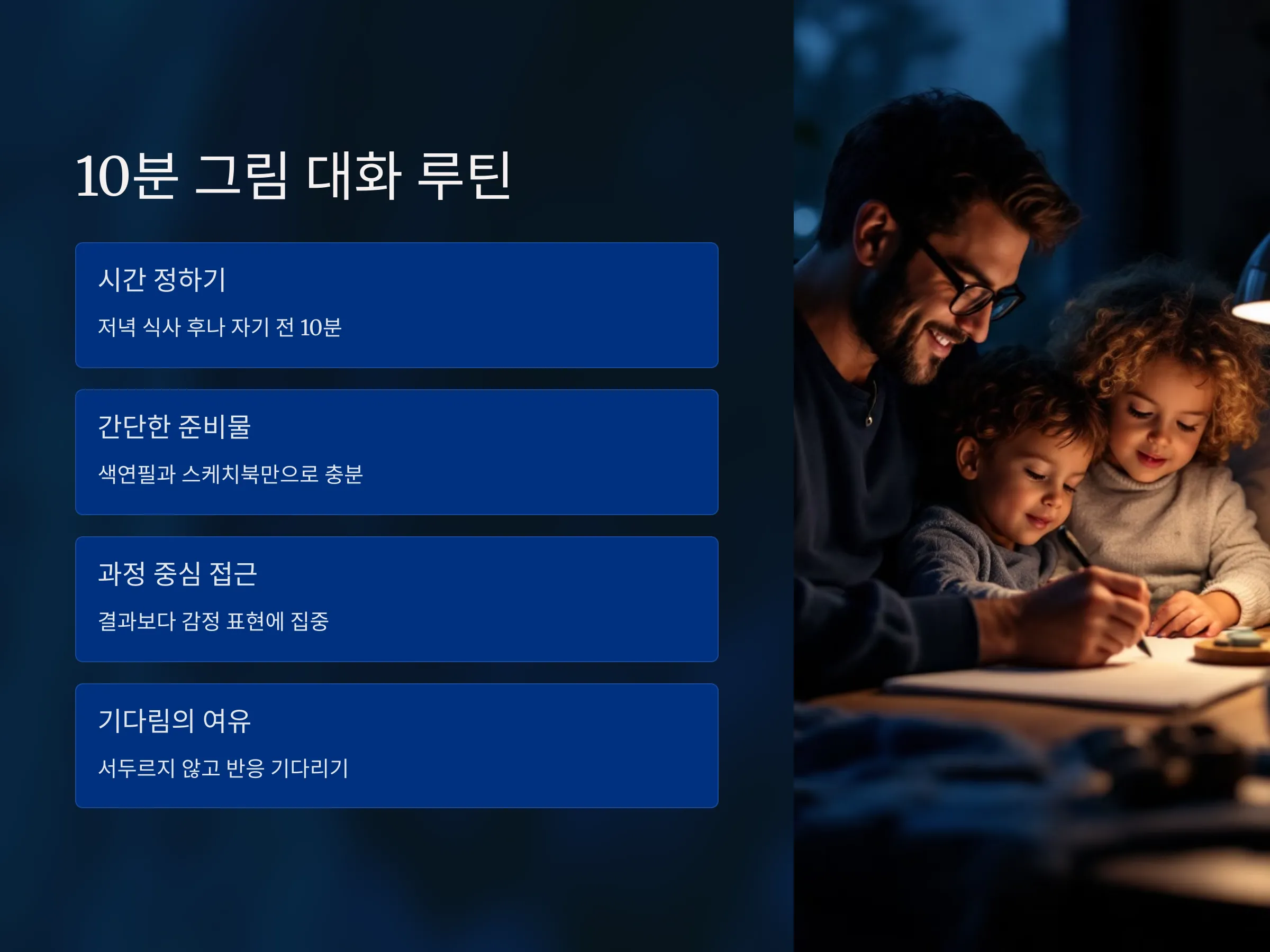 10분 그림 대화 루틴

시간 정하기

저녁 식사 후나 자기 전 10분

간단한 준비물

색연필과 스케치북만으로 충분

과정 중심 접근

결과보다 감정 표현에 집중

기다림의 여유

서두르지 않고 반응 기다리기